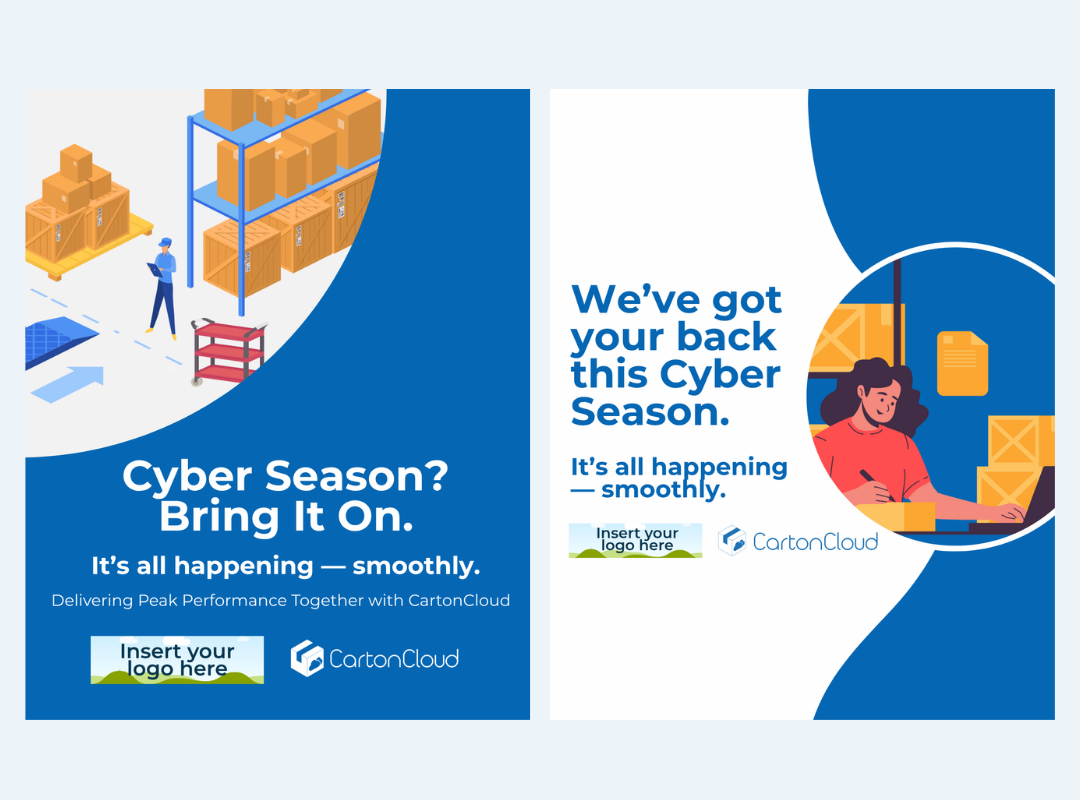 Cyber Season? Bring It On.

It's all happening — smoothly.

Delivering Peak Performance Together with CartonCloud

Insert your logo here

CartonCloud

We've got your back this Cyber Season.

It's all happening — smoothly.

Insert your logo here

CartonCloud